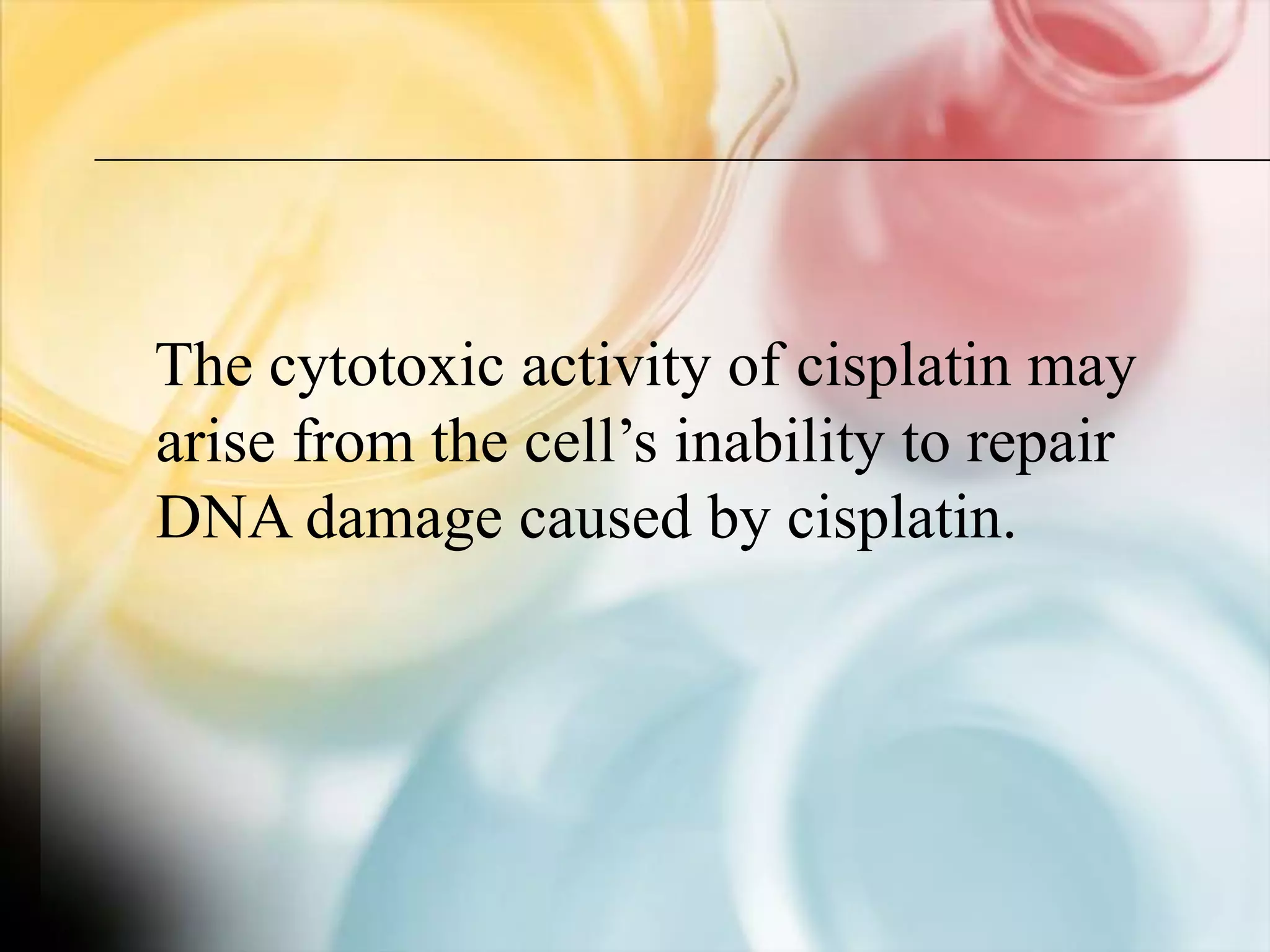 The cytotoxic activity of cisplatin may arise from the cell’s inability to repair DNA damage caused by cisplatin.